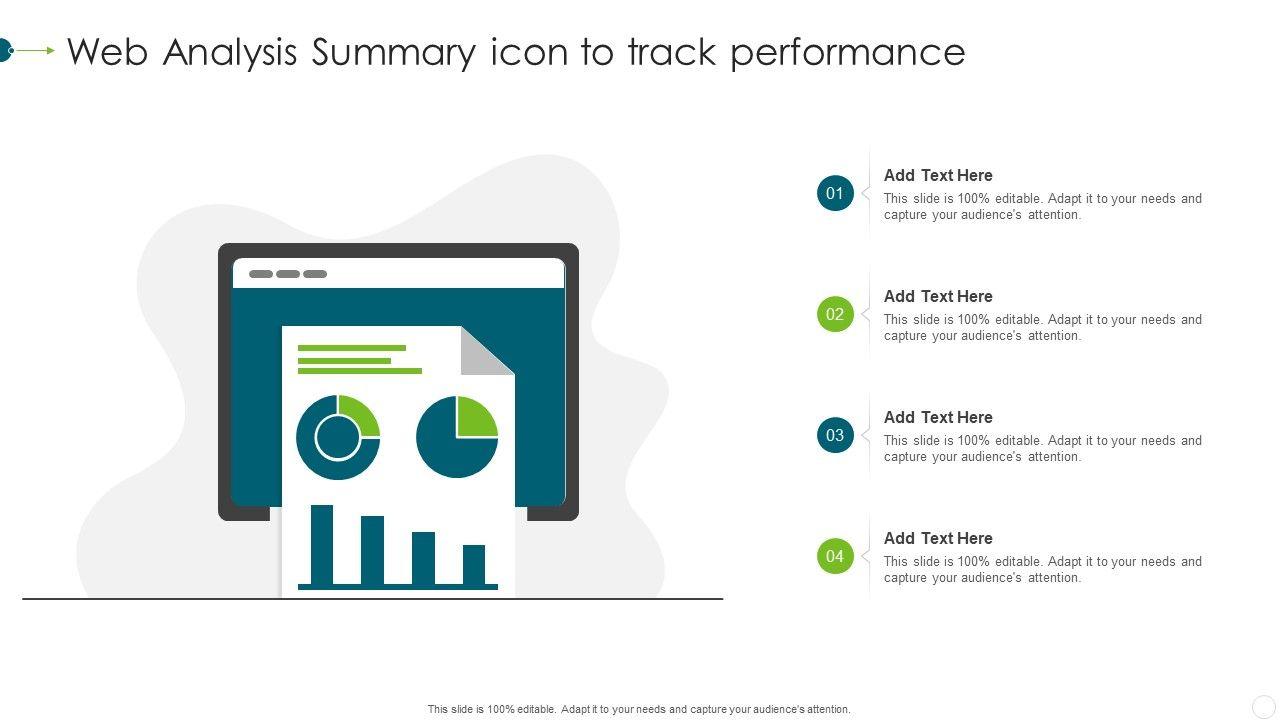 Web Analysis Summary icon to track performance

01
Add Text Here
This slide is 100% editable. Adapt it to your needs and capture your audience's attention.

02
Add Text Here
This slide is 100% editable. Adapt it to your needs and capture your audience's attention.

03
Add Text Here
This slide is 100% editable. Adapt it to your needs and capture your audience's attention.

04
Add Text Here
This slide is 100% editable. Adapt it to your needs and capture your audience's attention.

This slide is 100% editable. Adapt it to your needs and capture your audience's attention.